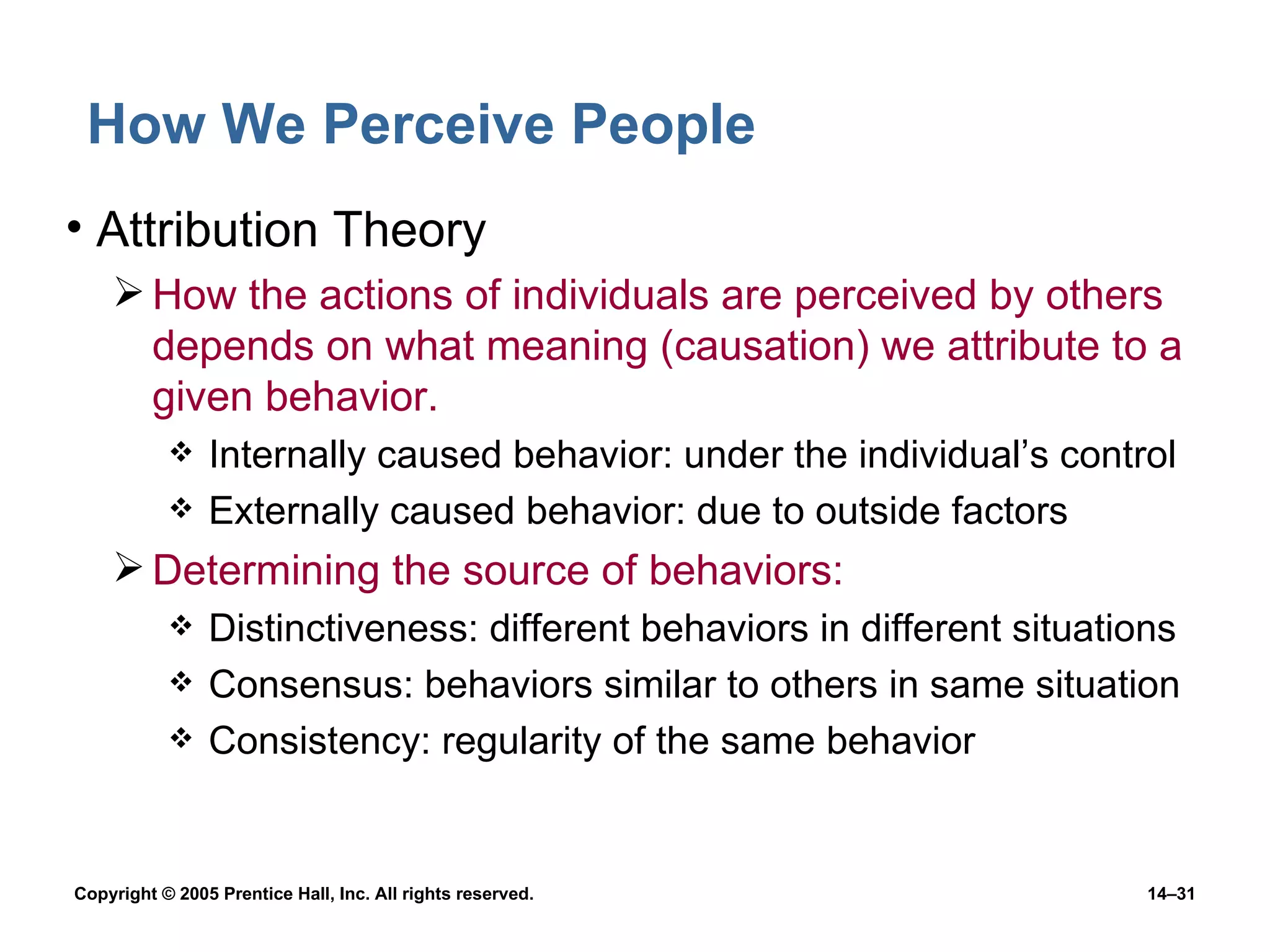 How We Perceive People

• Attribution Theory

➢ How the actions of individuals are perceived by others depends on what meaning (causation) we attribute to a given behavior.

❖ Internally caused behavior: under the individual’s control

❖ Externally caused behavior: due to outside factors

➢ Determining the source of behaviors:

❖ Distinctiveness: different behaviors in different situations

❖ Consensus: behaviors similar to others in same situation

❖ Consistency: regularity of the same behavior

Copyright © 2005 Prentice Hall, Inc. All rights reserved.

14–31